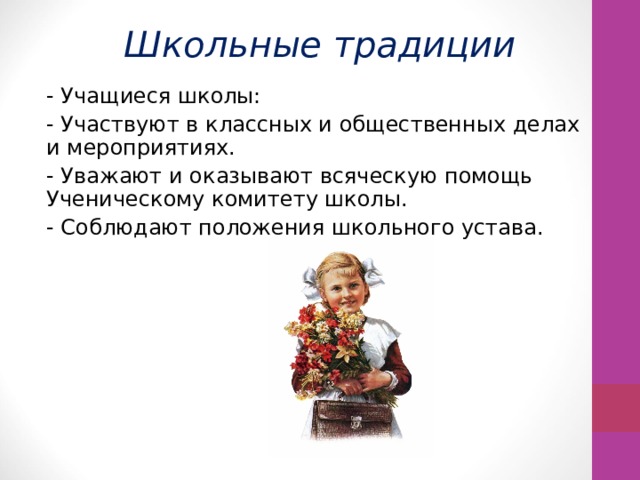 Школьные традиции

- Учащиеся школы:

- Участвуют в классных и общественных делах и мероприятиях.

- Уважают и оказывают всяческую помощь Ученическому комитету школы.

- Соблюдают положения школьного устава.